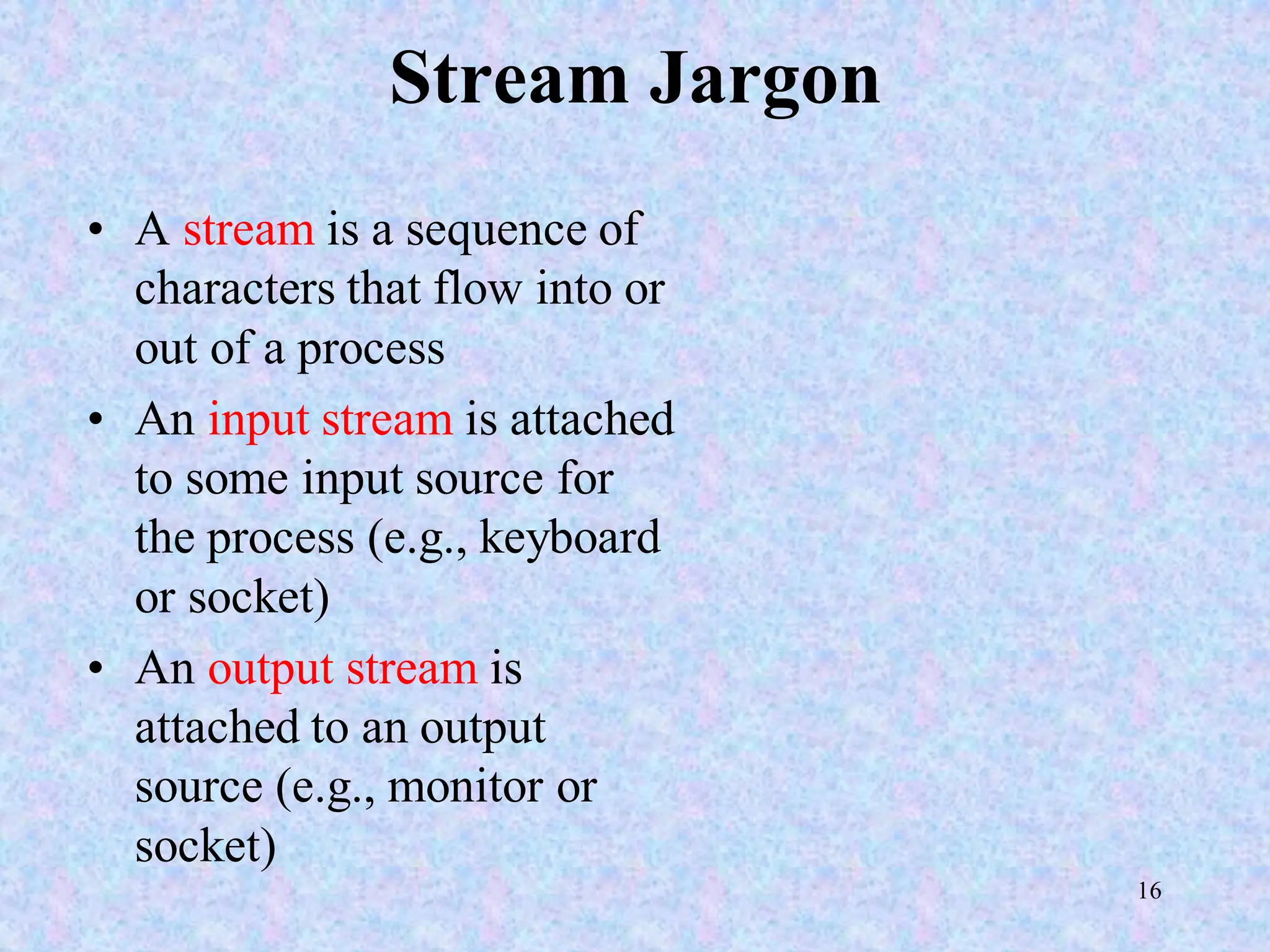 Stream Jargon

• A stream is a sequence of characters that flow into or out of a process

• An input stream is attached to some input source for the process (e.g., keyboard or socket)

• An output stream is attached to an output source (e.g., monitor or socket)

16